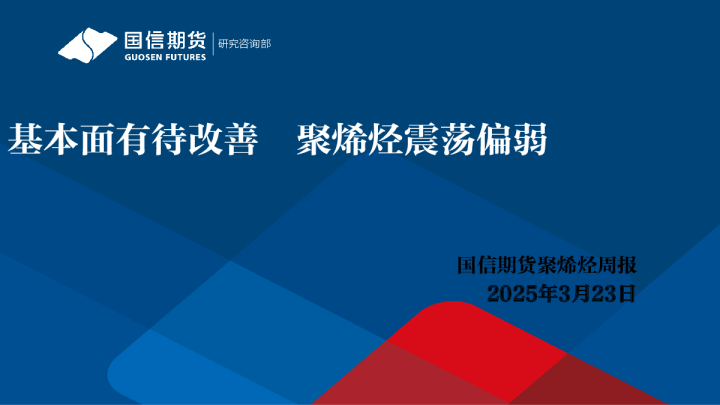 国信期货 GUOSEN FUTURES 研究咨询部

基本面有待改善 聚烯烃震荡偏弱

国信期货聚烯烃周报
2025年3月23日